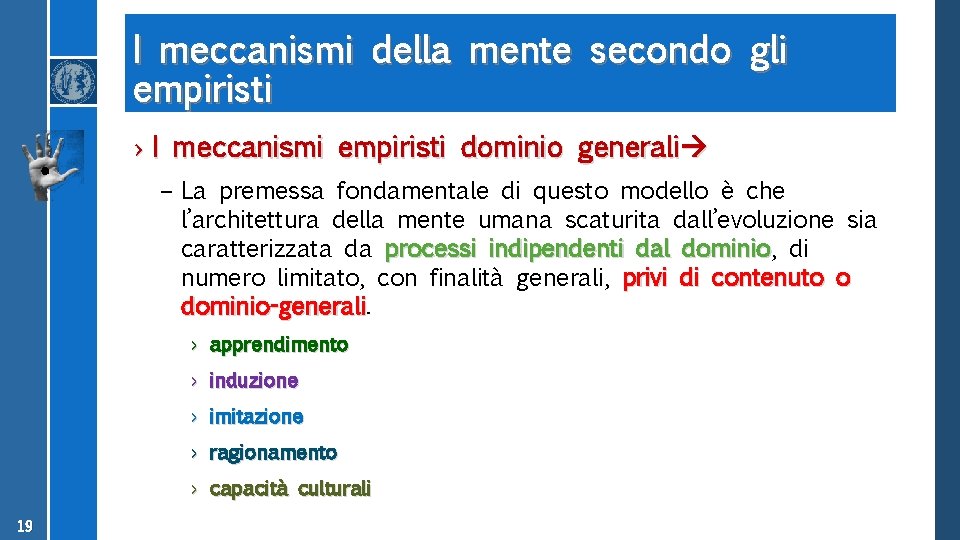 I meccanismi della mente secondo gli empiristi

› I meccanismi empiristi dominio generali→

– La premessa fondamentale di questo modello è che l'architettura della mente umana scaturita dall'evoluzione sia caratterizzata da processi indipendenti dal dominio, di numero limitato, con finalità generali, privi di contenuto o dominio-generali.

› apprendimento

› induzione

› imitazione

› ragionamento

› capacità culturali

19